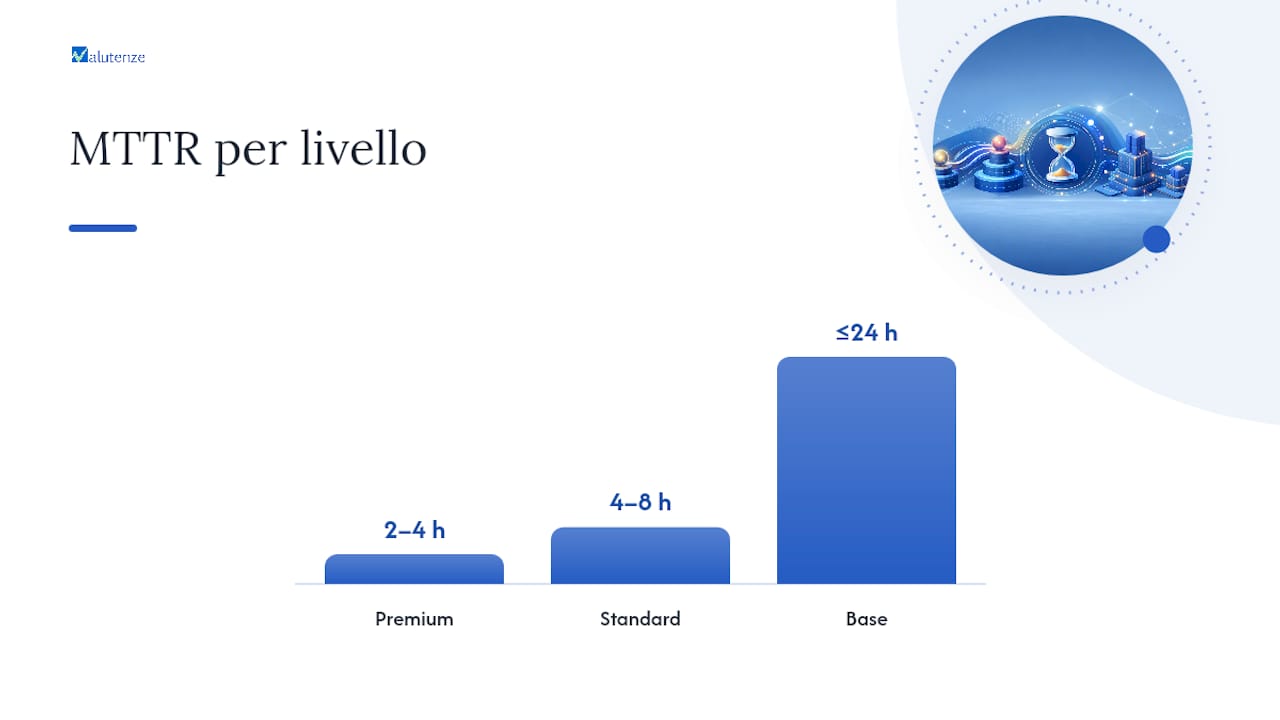 Valutenze

MTTR per livello

2–4 h
4–8 h
≤24 h

Premium
Standard
Base